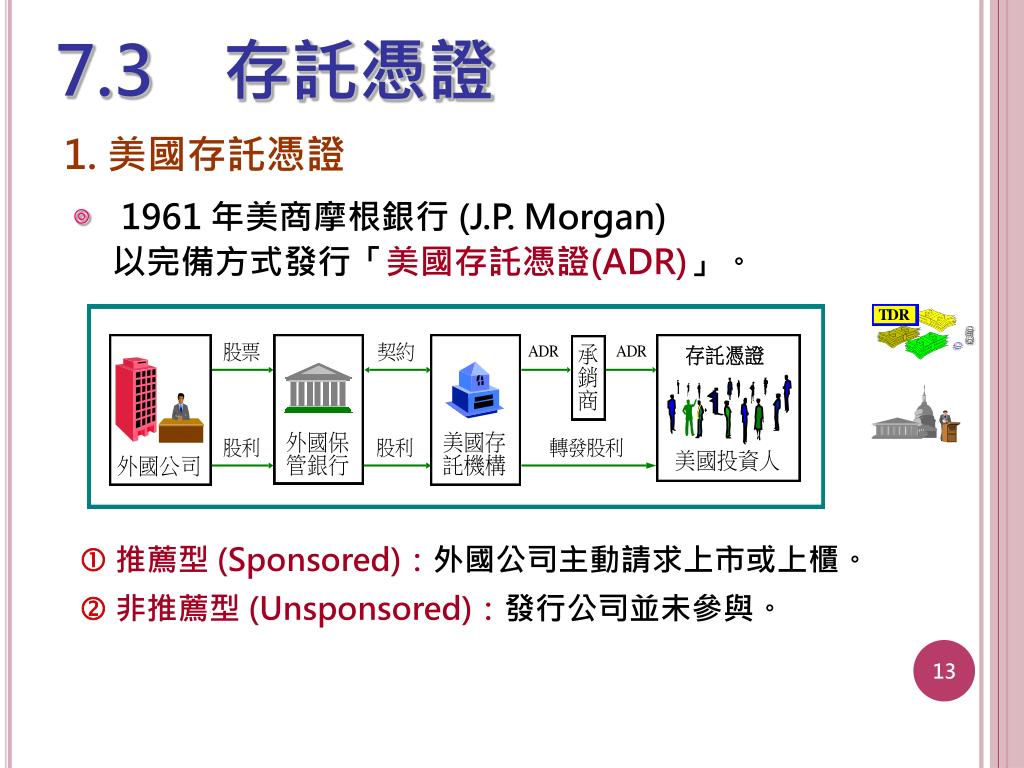 7.3 存託憑證

1. 美國存託憑證

1961 年美商摩根銀行 (J.P. Morgan) 以完備方式發行「美國存託憑證(ADR)」。

外國公司

股票

股利

外國保管銀行

契約

股利

美國存託機構

ADR

承銷商

ADR

轉發股利

存託憑證

美國投資人

TDR

① 推薦型 (Sponsored)：外國公司主動請求上市或上櫃。

② 非推薦型 (Unsponsored)：發行公司並未參與。

13